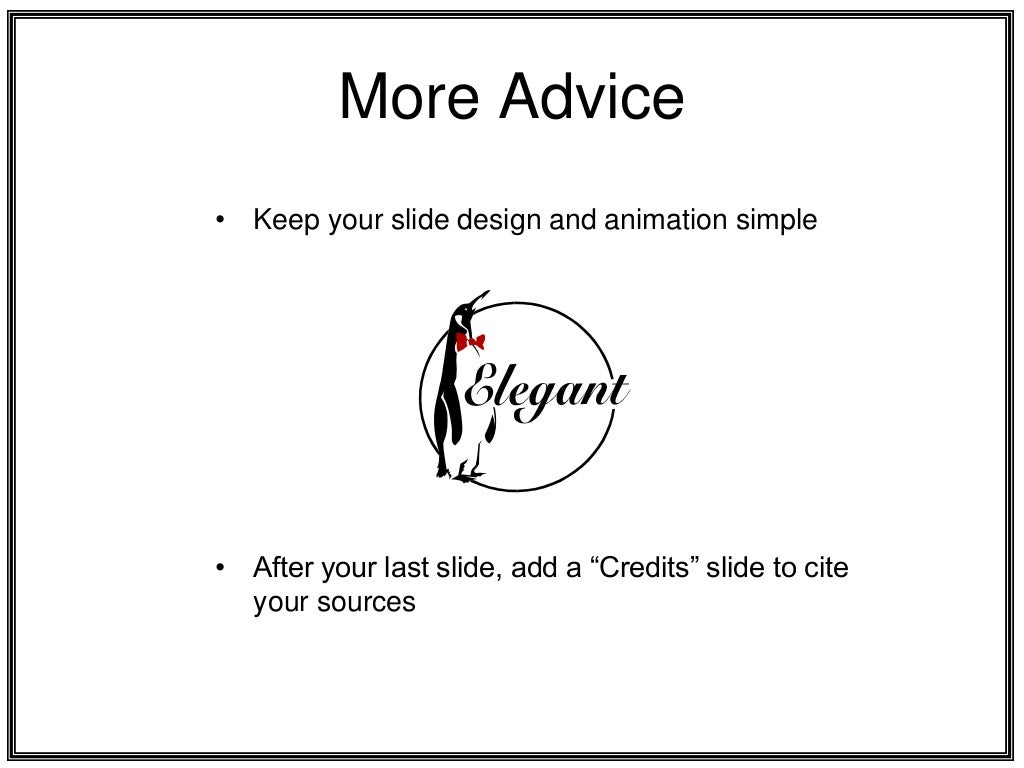 More Advice

• Keep your slide design and animation simple

Elegant

• After your last slide, add a “Credits” slide to cite your sources